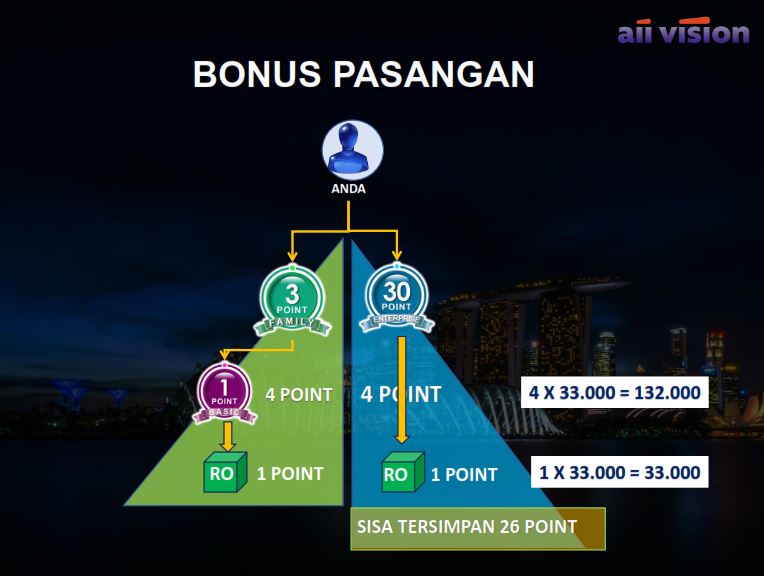 aii vision

BONUS PASANGAN

ANDA

3 POINT FAMILY

30 POINT ENTERPRISE

1 POINT BASIC

4 POINT

4 POINT

4 X 33.000 = 132.000

RO

1 POINT

RO

1 POINT

1 X 33.000 = 33.000

SISA TERSIMPAN 26 POINT